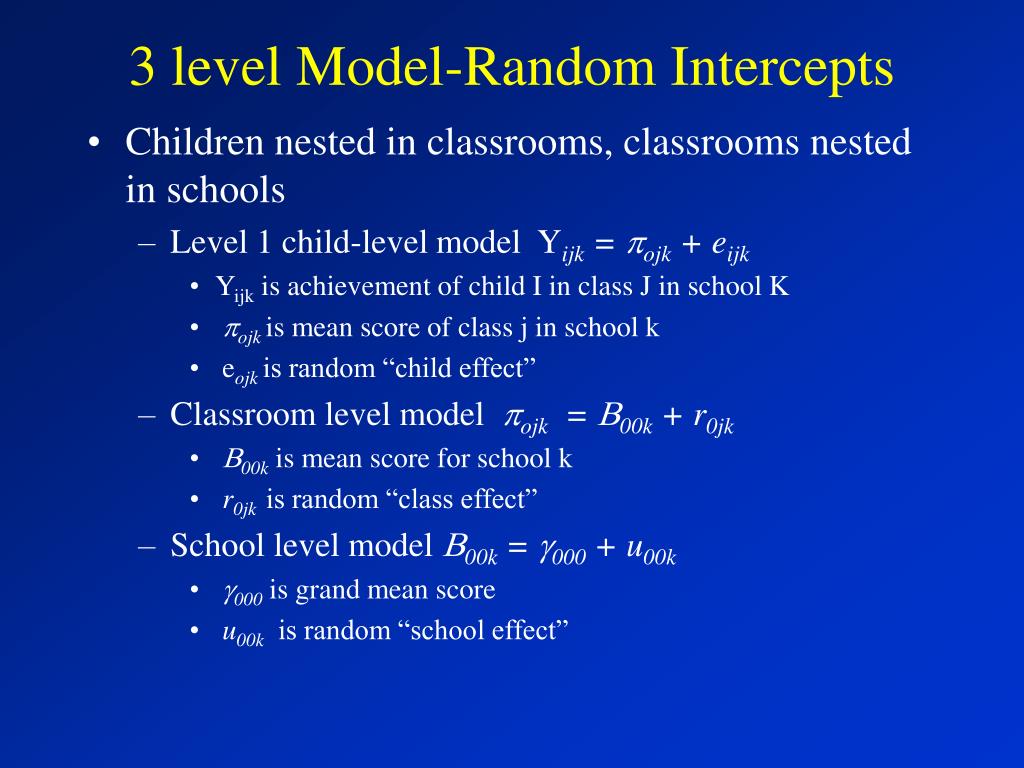 3 level Model-Random Intercepts

• Children nested in classrooms, classrooms nested in schools

– Level 1 child-level model $Y_{ijk} = \pi_{ojk} + e_{ijk}$

• $Y_{ijk}$ is achievement of child I in class J in school K

• $\pi_{ojk}$ is mean score of class j in school k

• $e_{ojk}$ is random “child effect”

– Classroom level model $\pi_{ojk} = B_{00k} + r_{0jk}$

• $B_{00k}$ is mean score for school k

• $r_{0jk}$ is random “class effect”

– School level model $B_{00k} = \gamma_{000} + u_{00k}$

• $\gamma_{000}$ is grand mean score

• $u_{00k}$ is random “school effect”